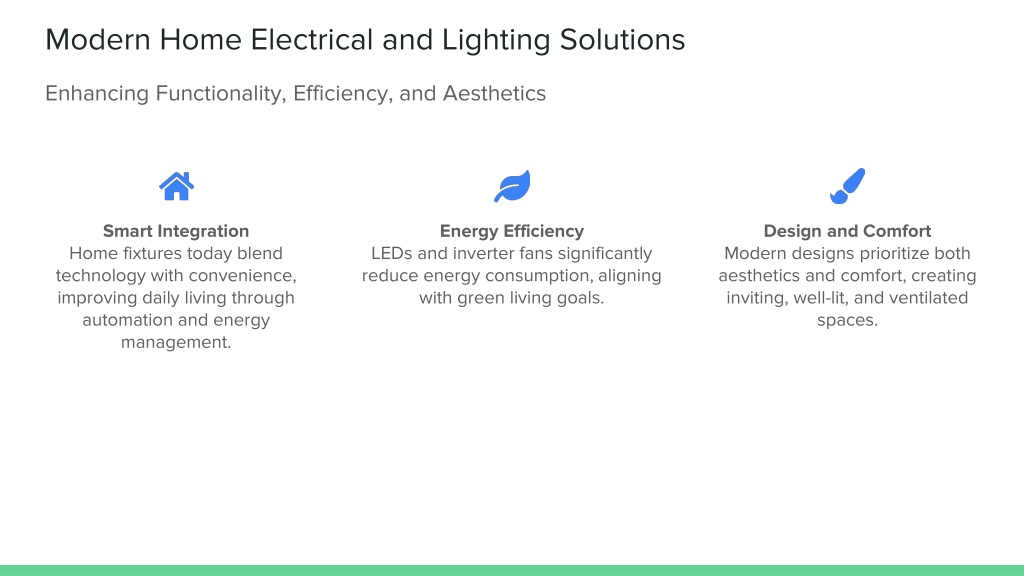 Modern Home Electrical and Lighting Solutions

Enhancing Functionality, Efficiency, and Aesthetics

Smart Integration
Home fixtures today blend technology with convenience, improving daily living through automation and energy management.

Energy Efficiency
LEDs and inverter fans significantly reduce energy consumption, aligning with green living goals.

Design and Comfort
Modern designs prioritize both aesthetics and comfort, creating inviting, well-lit, and ventilated spaces.